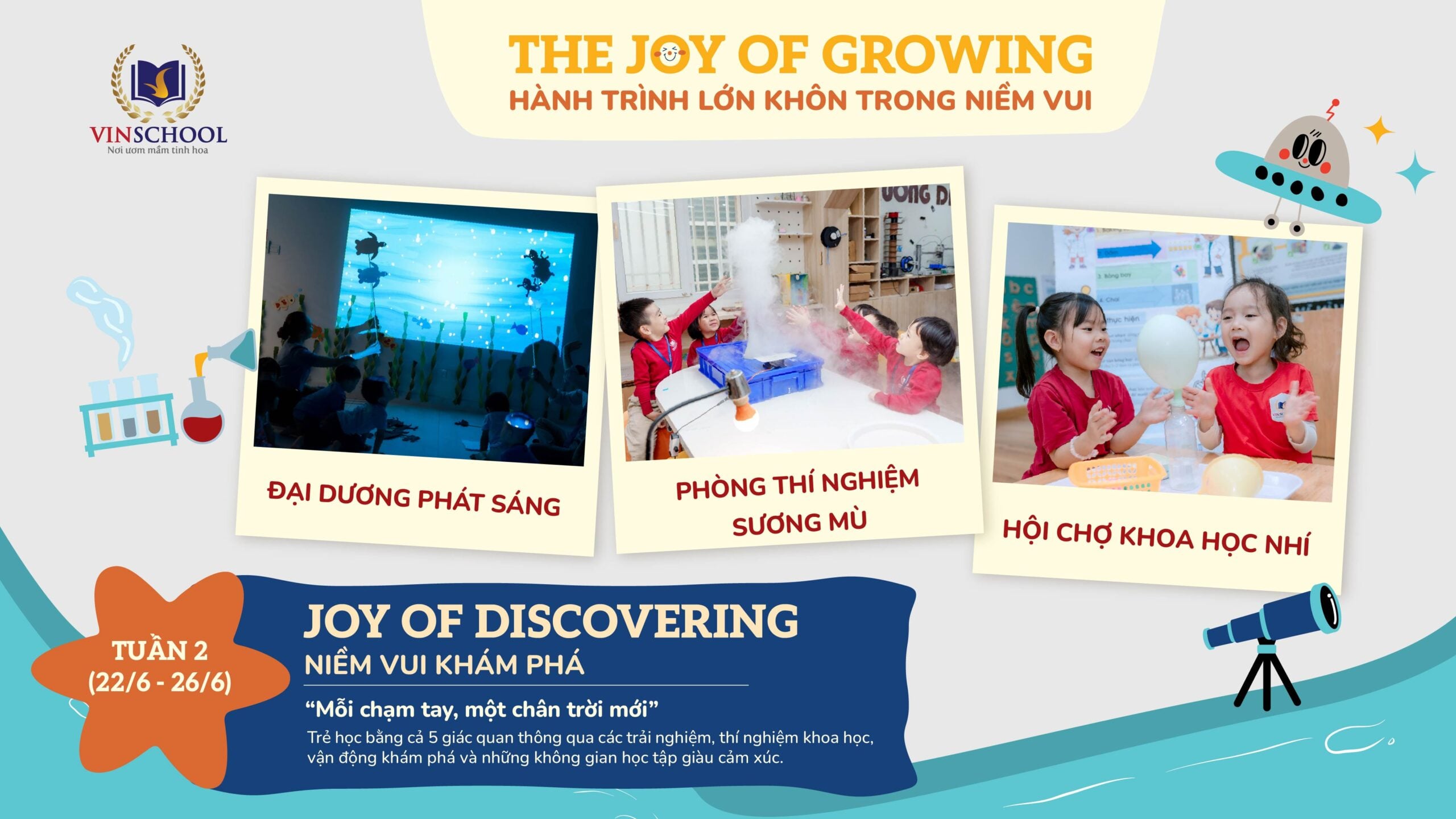 VINSCHOOL
Nơi ươm mầm tinh hoa

THE JOY OF GROWING
HÀNH TRÌNH LỚN KHÔN TRONG NIỀM VUI

ĐẠI DƯƠNG PHÁT SÁNG

PHÒNG THÍ NGHIỆM SƯƠNG MÙ

HỘI CHỢ KHOA HỌC NHÍ

TUẦN 2
(22/6 - 26/6)

JOY OF DISCOVERING
NIỀM VUI KHÁM PHÁ

“Mỗi chạm tay, một chân trời mới”
Trẻ học bằng cả 5 giác quan thông qua các trải nghiệm, thí nghiệm khoa học, vận động khám phá và những không gian học tập giàu cảm xúc.